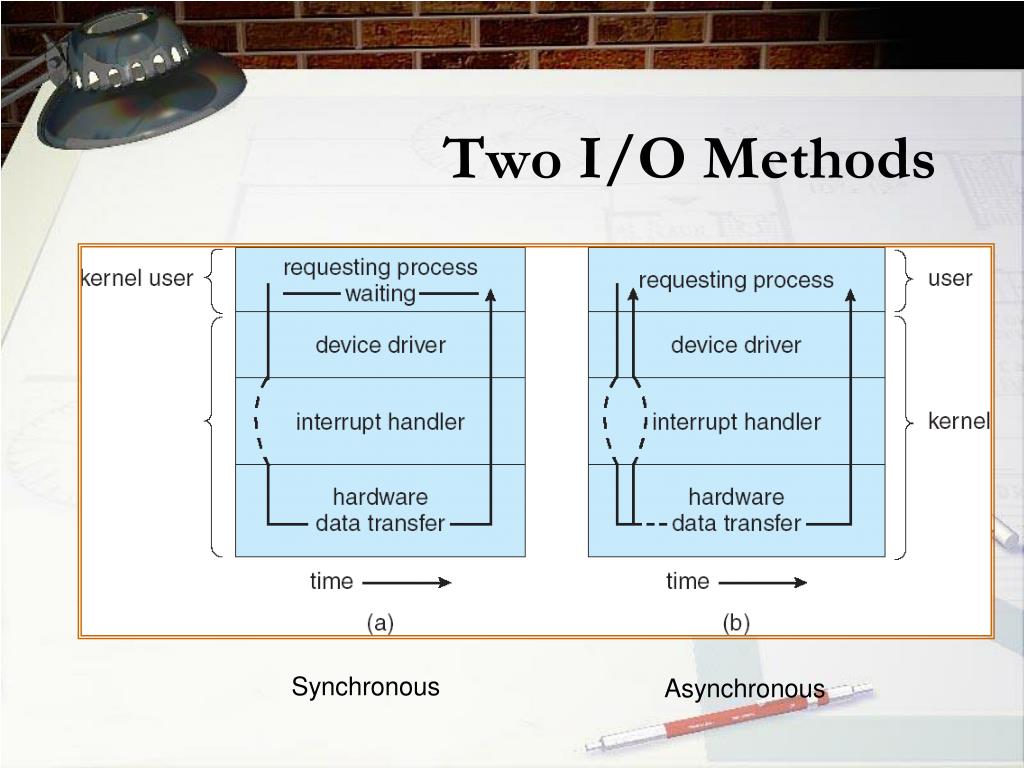 Two I/O Methods

kernel user

requesting process
waiting

device driver

interrupt handler

hardware
data transfer

time

(a)

requesting process

device driver

interrupt handler

hardware
data transfer

user

kernel

time

(b)

Synchronous

Asynchronous